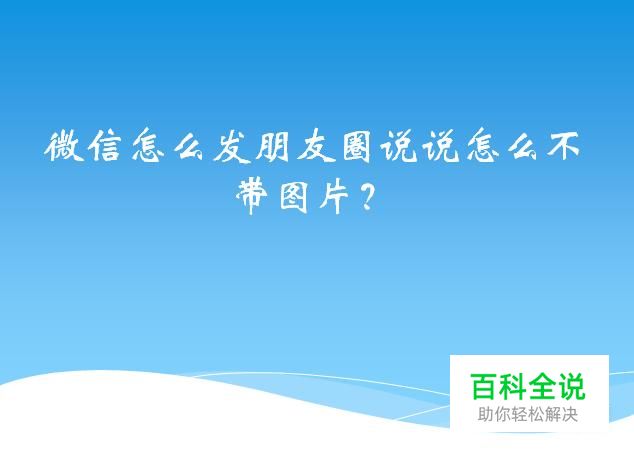 微信怎么发朋友圈说说怎么不带图片？

百科全说
助你轻松解决